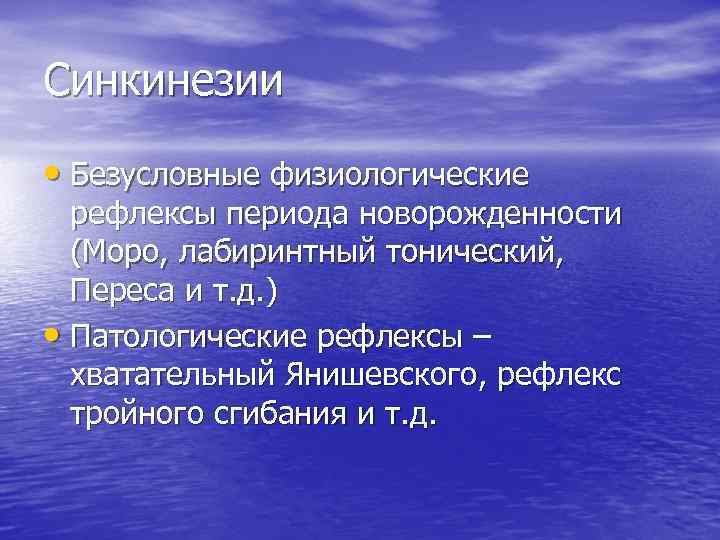 Синкинезии

• Безусловные физиологические рефлексы периода новорожденности (Моро, лабиринтный тонический, Переса и т.д.)
• Патологические рефлексы – хватательный Янишевского, рефлекс тройного сгибания и т.д.